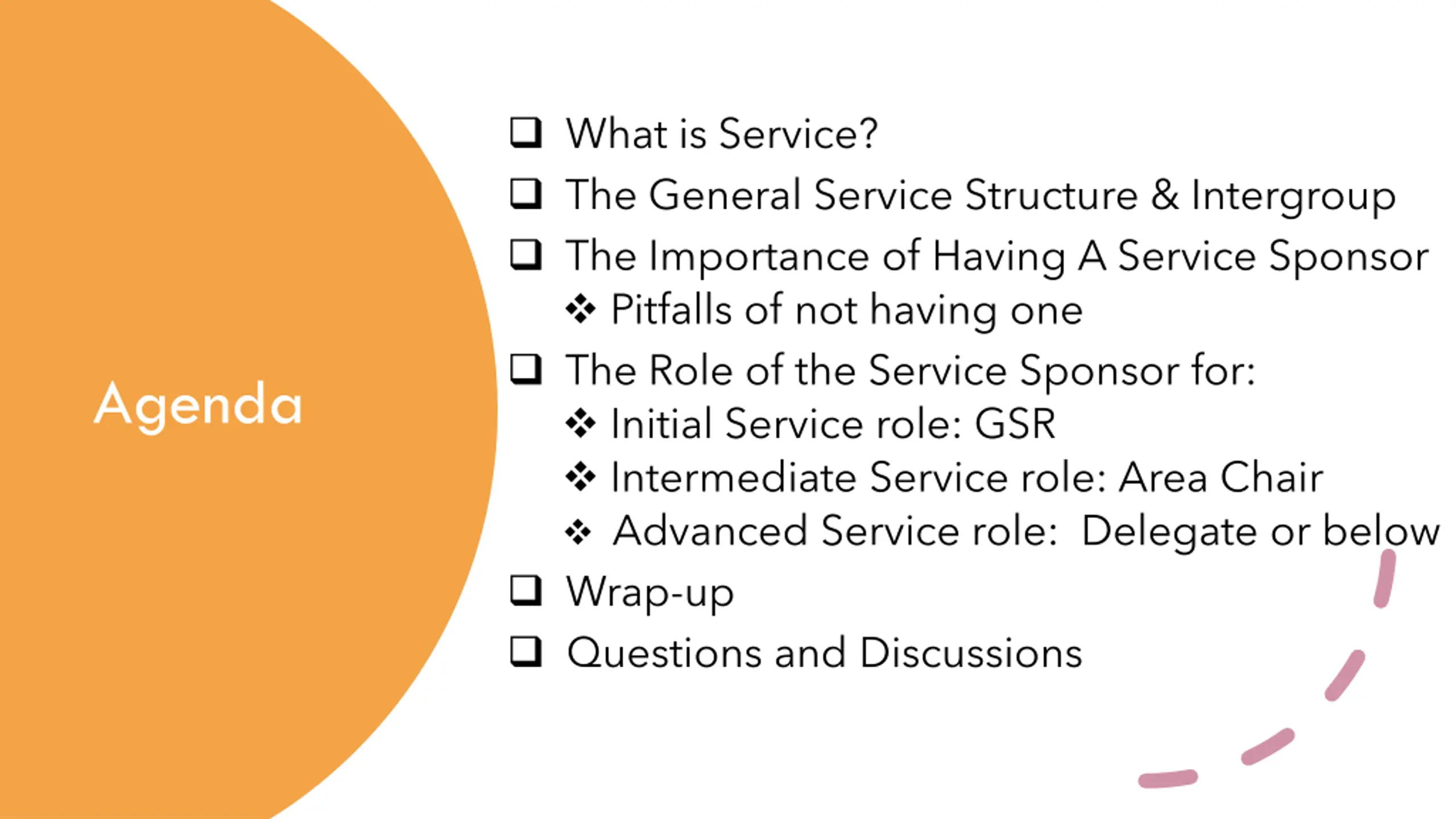 Agenda

❑ What is Service?
❑ The General Service Structure & Intergroup
❑ The Importance of Having A Service Sponsor
❖ Pitfalls of not having one
❑ The Role of the Service Sponsor for:
❖ Initial Service role: GSR
❖ Intermediate Service role: Area Chair
❖ Advanced Service role: Delegate or below
❑ Wrap-up
❑ Questions and Discussions